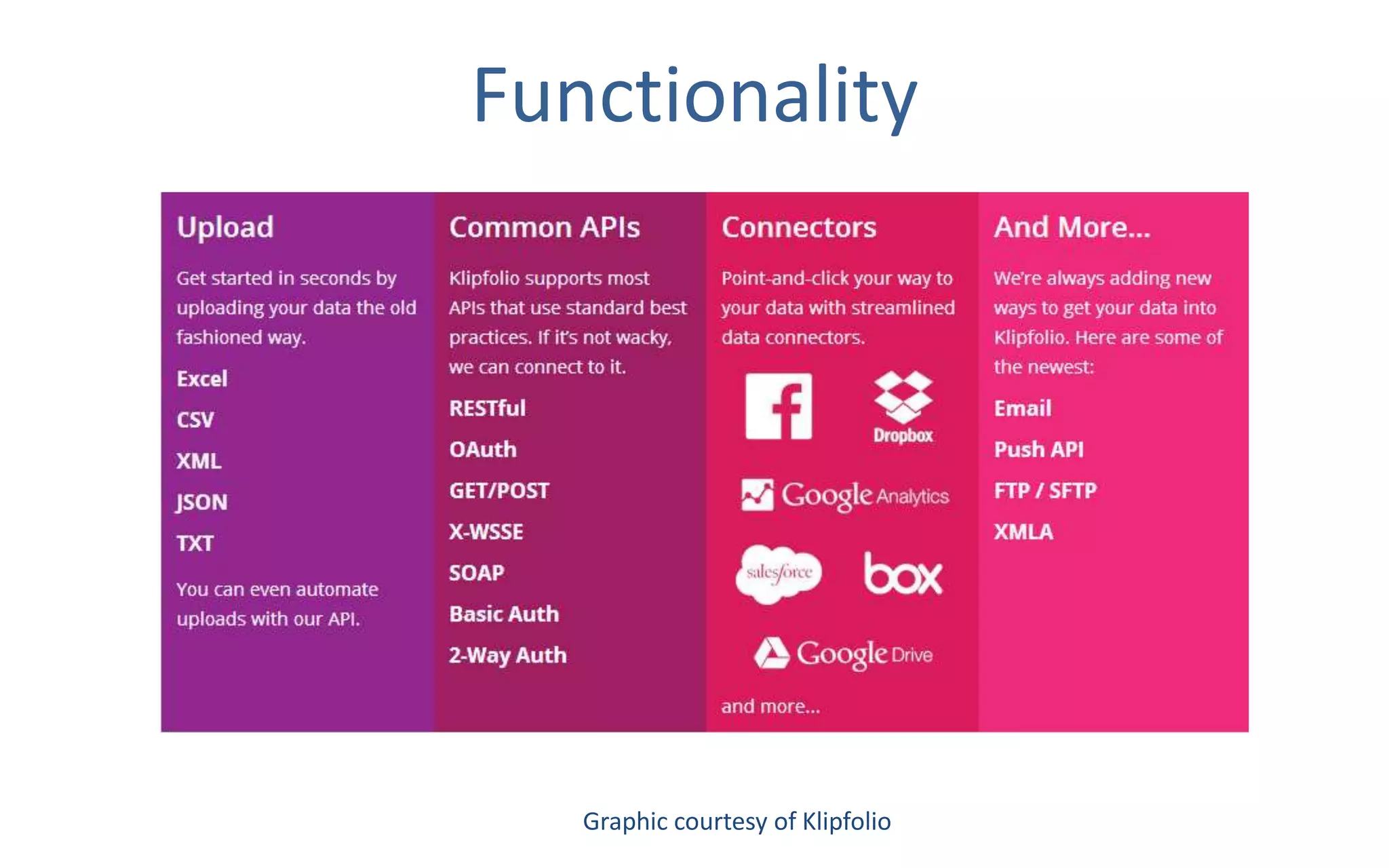 Functionality

Upload

Get started in seconds by uploading your data the old fashioned way.

Excel

CSV

XML

JSON

TXT

You can even automate uploads with our API.

Common APIs

Klipfolio supports most APIs that use standard best practices. If it's not wacky, we can connect to it.

RESTful

OAuth

GET/POST

X-WSSE

SOAP

Basic Auth

2-Way Auth

Connectors

Point-and-click your way to your data with streamlined data connectors.

f

Dropbox

Google Analytics

salesforce

box

Google Drive

and more...

And More...

We're always adding new ways to get your data into Klipfolio. Here are some of the newest:

Email

Push API

FTP / SFTP

XMLA

Graphic courtesy of Klipfolio